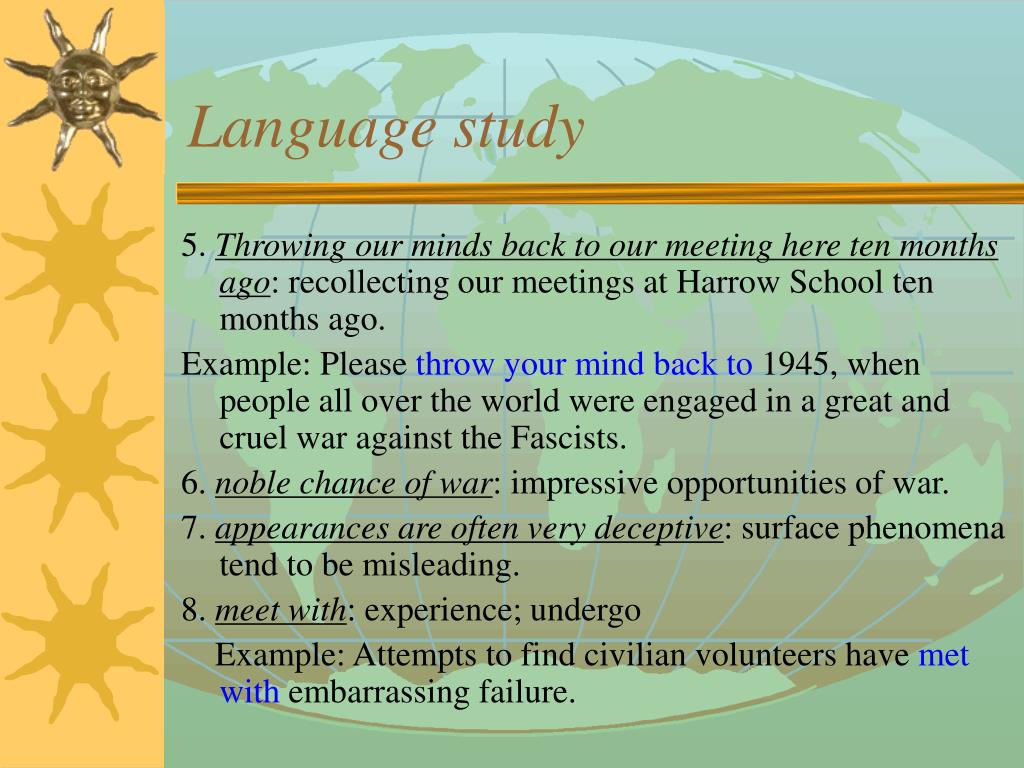 Language study

5. Throwing our minds back to our meeting here ten months ago: recollecting our meetings at Harrow School ten months ago.

Example: Please throw your mind back to 1945, when people all over the world were engaged in a great and cruel war against the Fascists.

6. noble chance of war: impressive opportunities of war.

7. appearances are often very deceptive: surface phenomena tend to be misleading.

8. meet with: experience; undergo

Example: Attempts to find civilian volunteers have met with embarrassing failure.